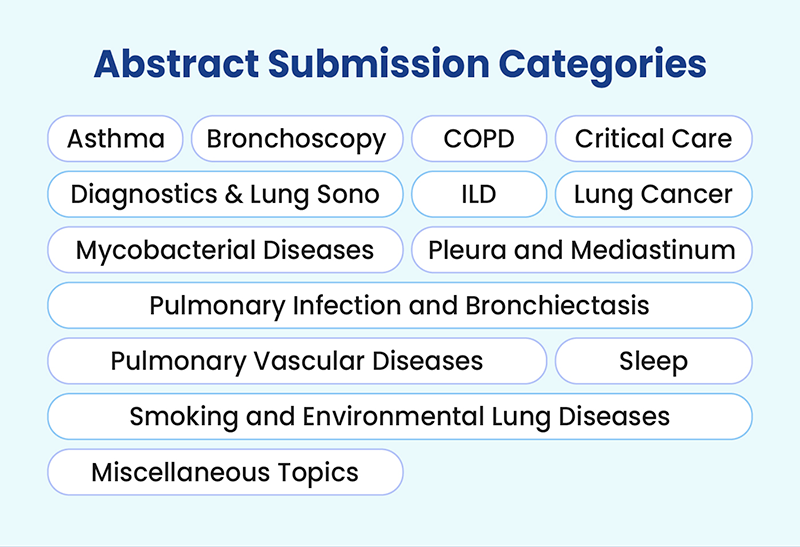 Abstract Submission Categories

Asthma

Bronchoscopy

COPD

Critical Care

Diagnostics & Lung Sono

ILD

Lung Cancer

Mycobacterial Diseases

Pleura and Mediastinum

Pulmonary Infection and Bronchiectasis

Pulmonary Vascular Diseases

Sleep

Smoking and Environmental Lung Diseases

Miscellaneous Topics